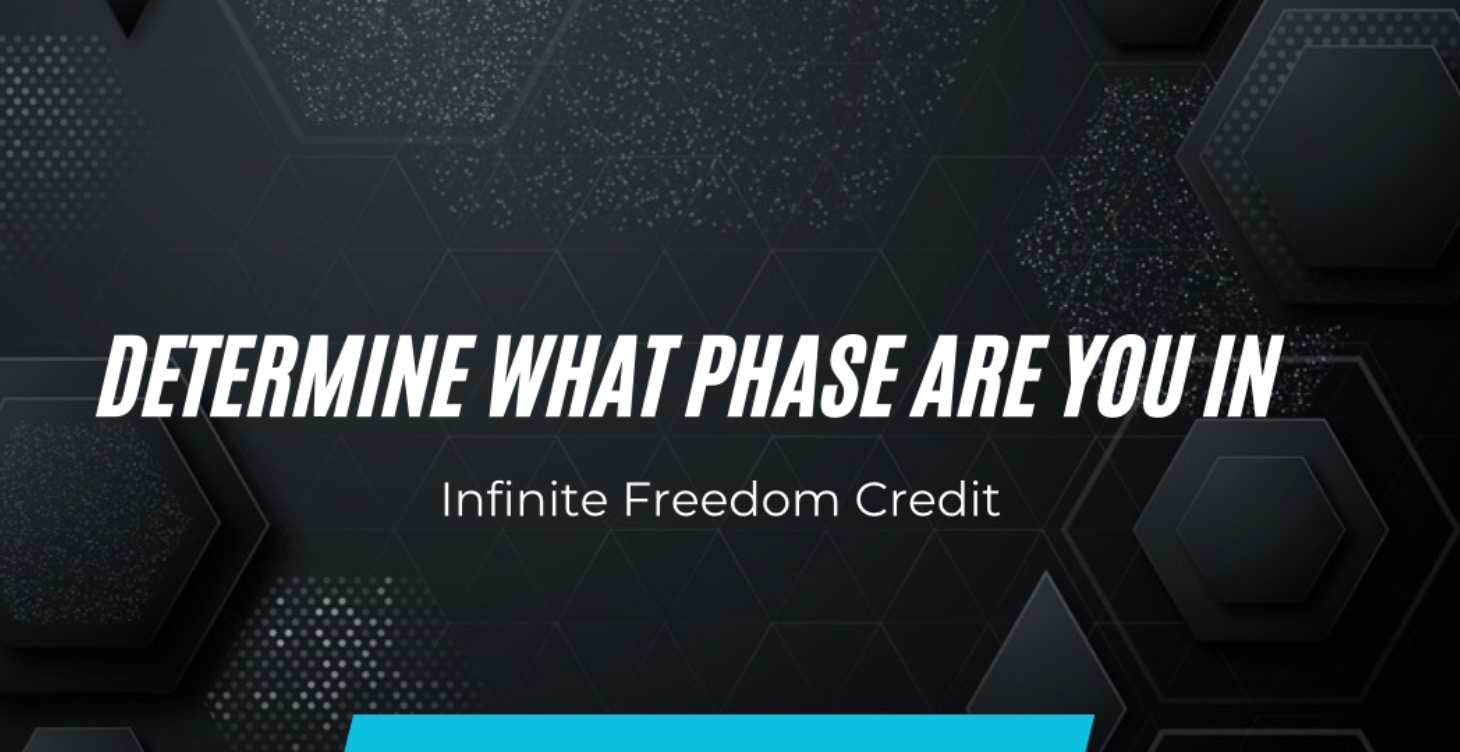 DETERMINE WHAT PHASE ARE YOU IN

Infinite Freedom Credit